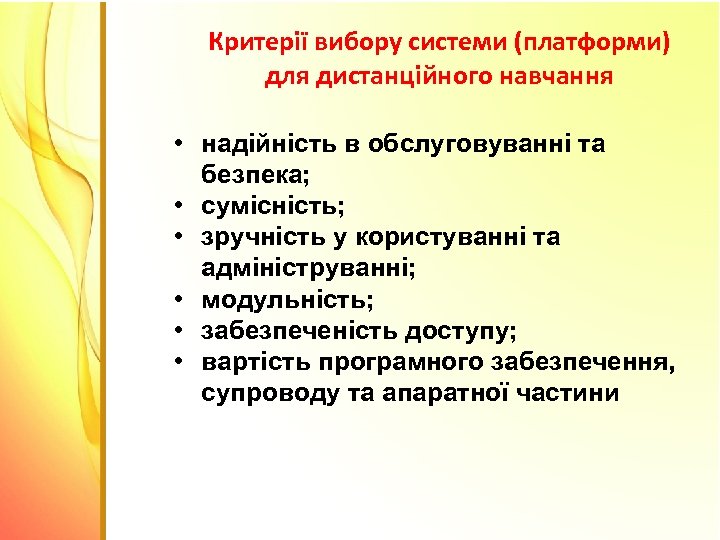 Критерії вибору системи (платформи) для дистанційного навчання

• надійність в обслуговуванні та безпека;
• сумісність;
• зручність у користуванні та адмініструванні;
• модульність;
• забезпеченість доступу;
• вартість програмного забезпечення, супроводу та апаратної частини